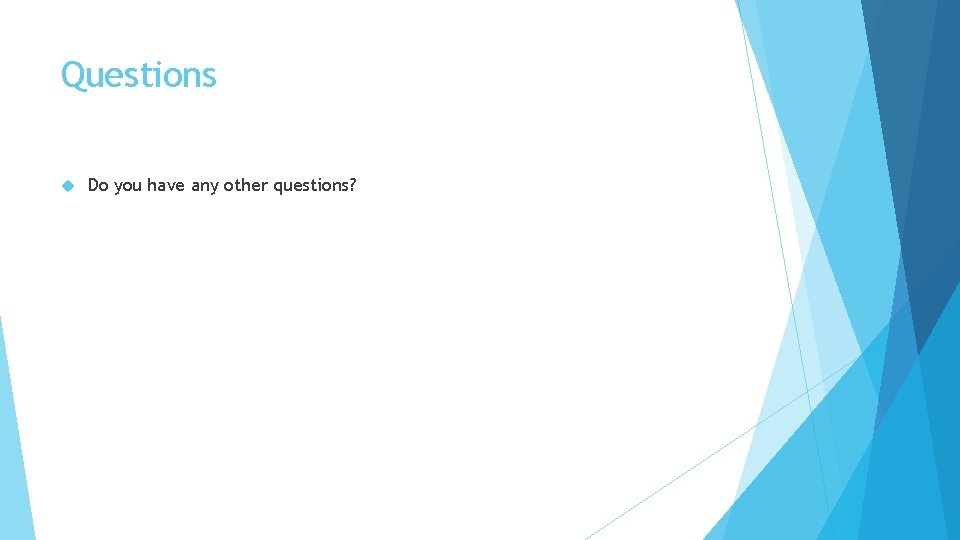 Questions

Do you have any other questions?